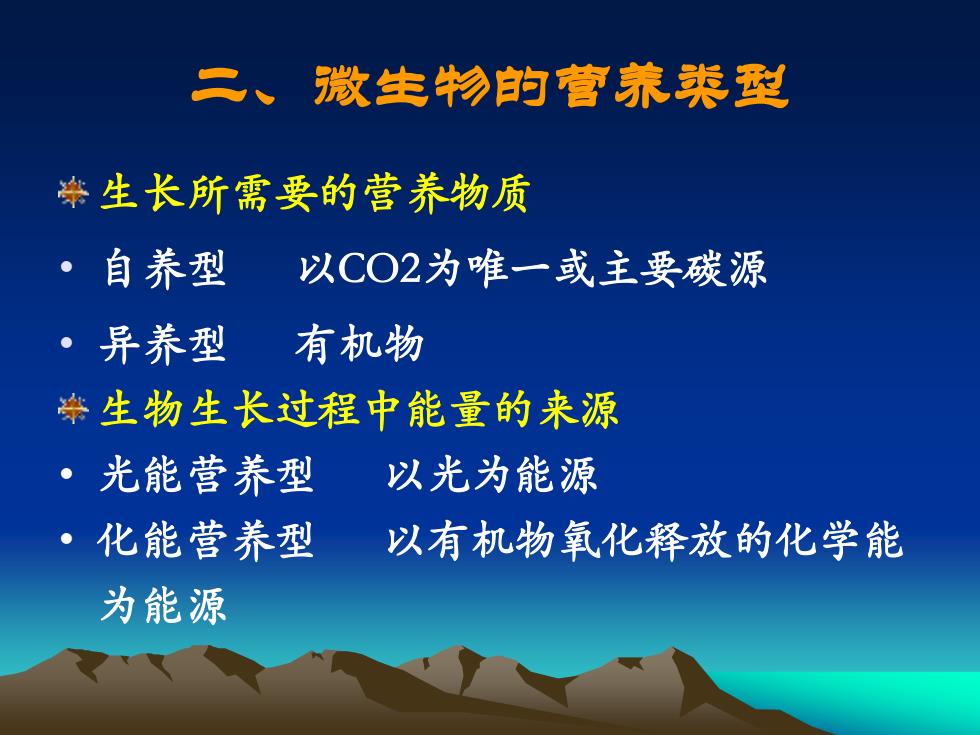 二、微生物的营养类型

生长所需要的营养物质

• 自养型　以CO2为唯一或主要碳源

• 异养型　有机物

生物生长过程中能量的来源

• 光能营养型　以光为能源

• 化能营养型　以有机物氧化释放的化学能为能源